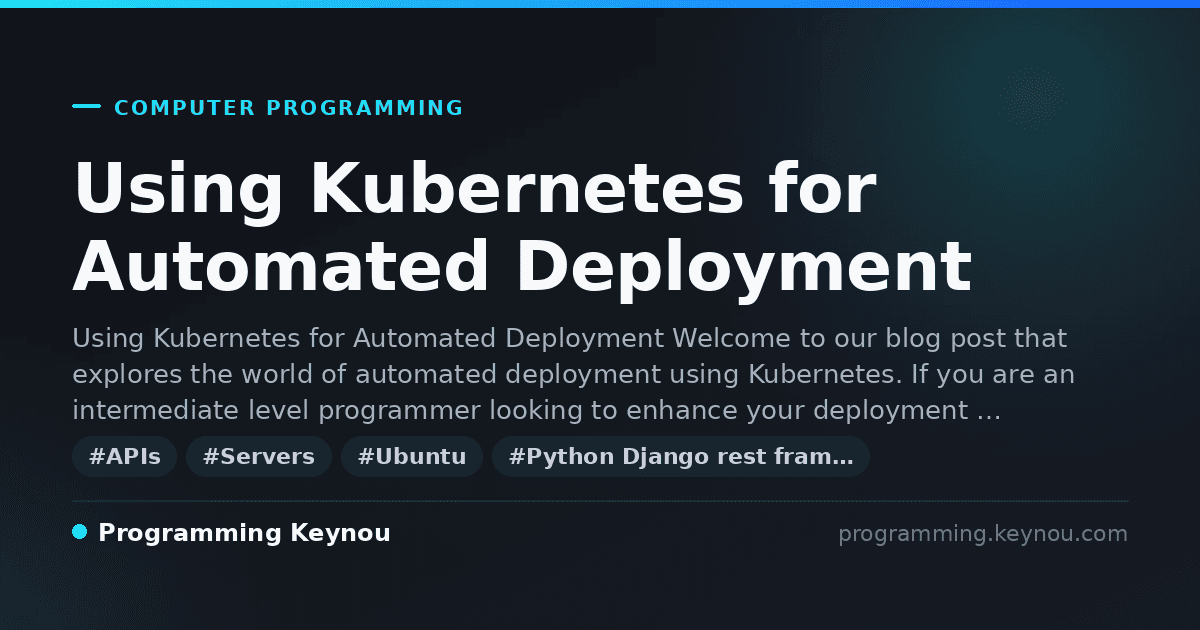 COMPUTER PROGRAMMING

Using Kubernetes for Automated Deployment

Using Kubernetes for Automated Deployment Welcome to our blog post that explores the world of automated deployment using Kubernetes. If you are an intermediate level programmer looking to enhance your deployment …

#APIs #Servers #Ubuntu #Python Django rest fram…

Programming Keynou

programming.keynou.com